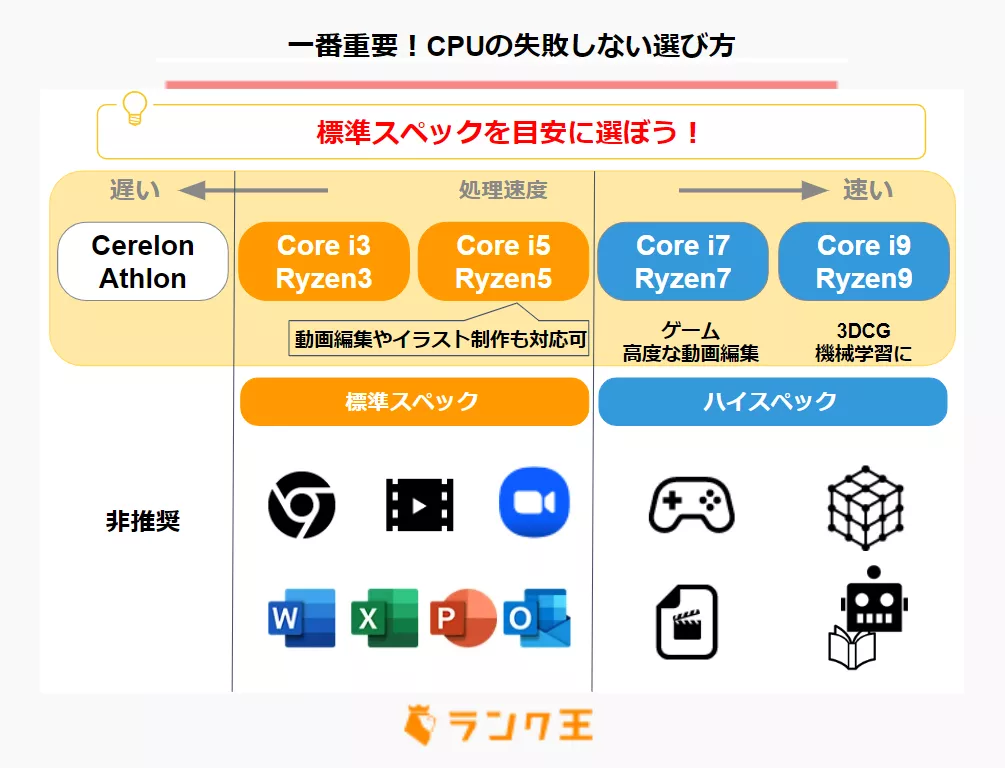 一番重要！CPUの失敗しない選び方

標準スペックを目安に選ぼう！

遅い

処理速度

速い

Cerelon Athlon

Core i3 Ryzen3

Core i5 Ryzen5

Core i7 Ryzen7

Core i9 Ryzen9

動画編集やイラスト制作も対応可

ゲーム
高度な動画編集

3DCG
機械学習に

標準スペック

ハイスペック

非推奨

W

X

P

O

ランク王